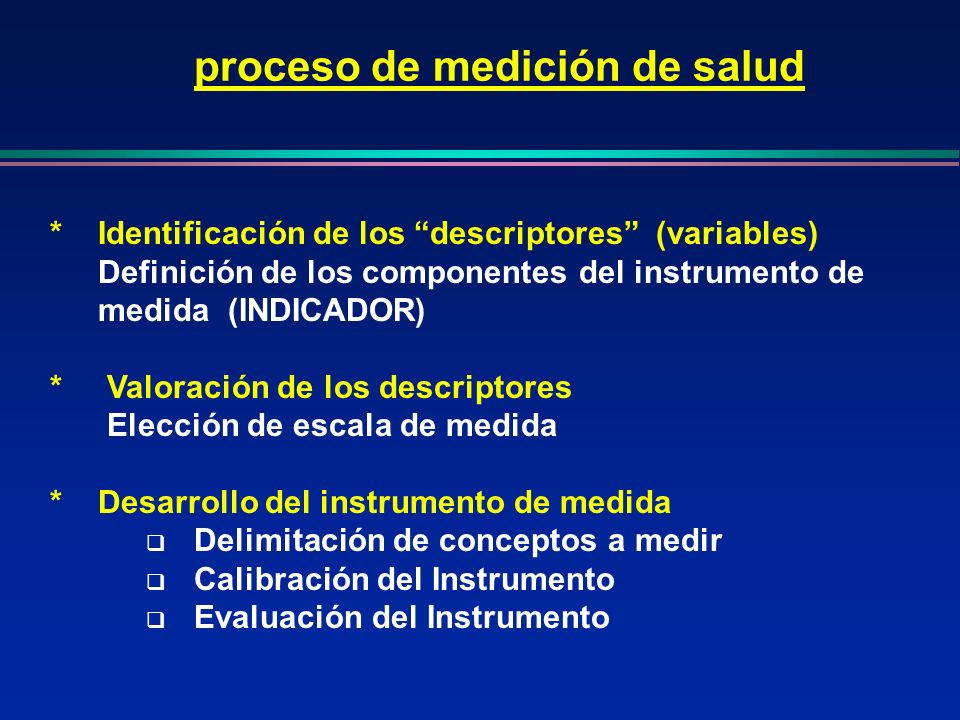 proceso de medición de salud

* Identificación de los “descriptores” (variables)
Definición de los componentes del instrumento de medida (INDICADOR)

* Valoración de los descriptores
Elección de escala de medida

* Desarrollo del instrumento de medida
❑ Delimitación de conceptos a medir
❑ Calibración del Instrumento
❑ Evaluación del Instrumento